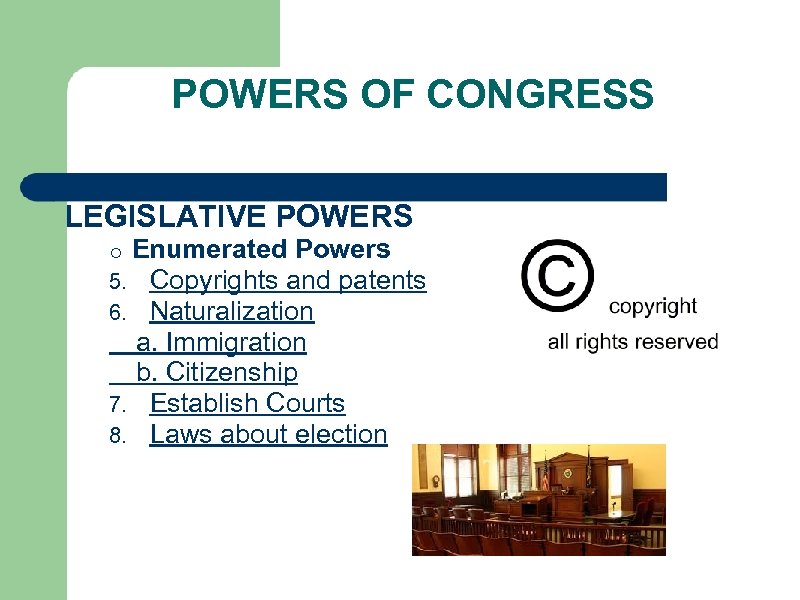 POWERS OF CONGRESS

LEGISLATIVE POWERS

o Enumerated Powers

5. Copyrights and patents
6. Naturalization
a. Immigration
b. Citizenship
7. Establish Courts
8. Laws about election

©
copyright
all rights reserved